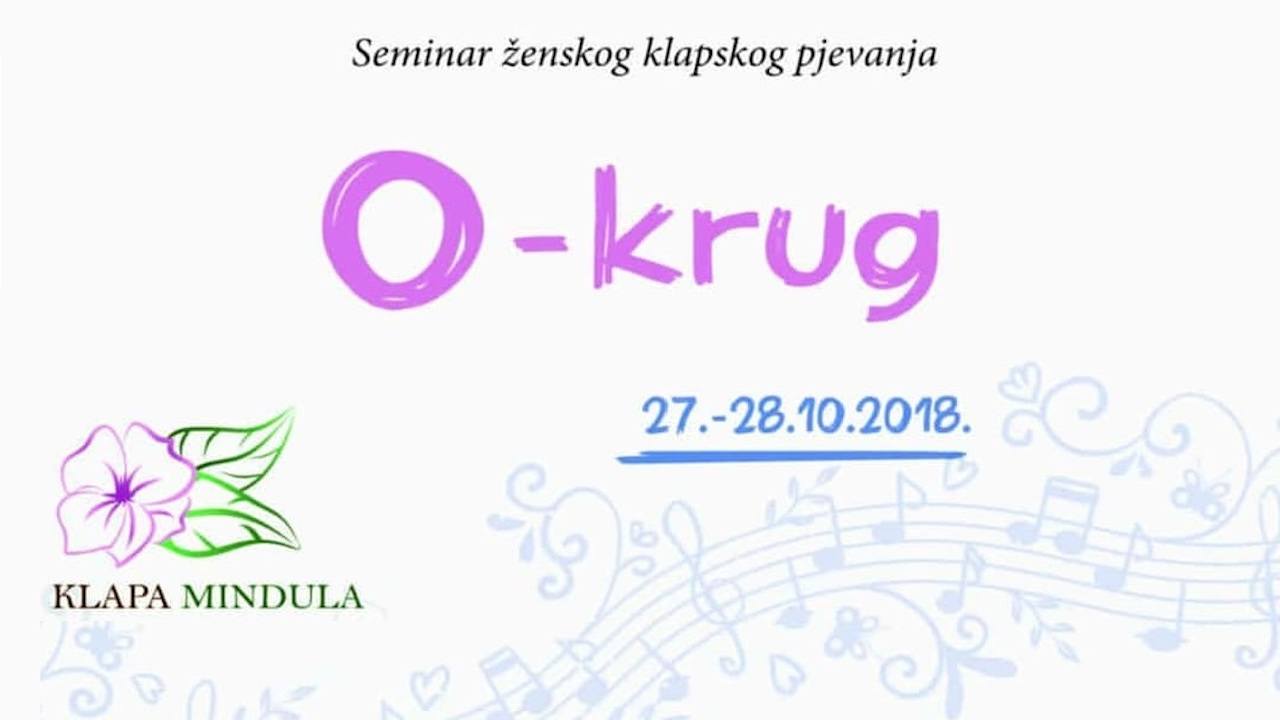 Seminar ženskog klapskog pjevanja

O-krug

27.-28.10.2018.

KLAPA MINDULA